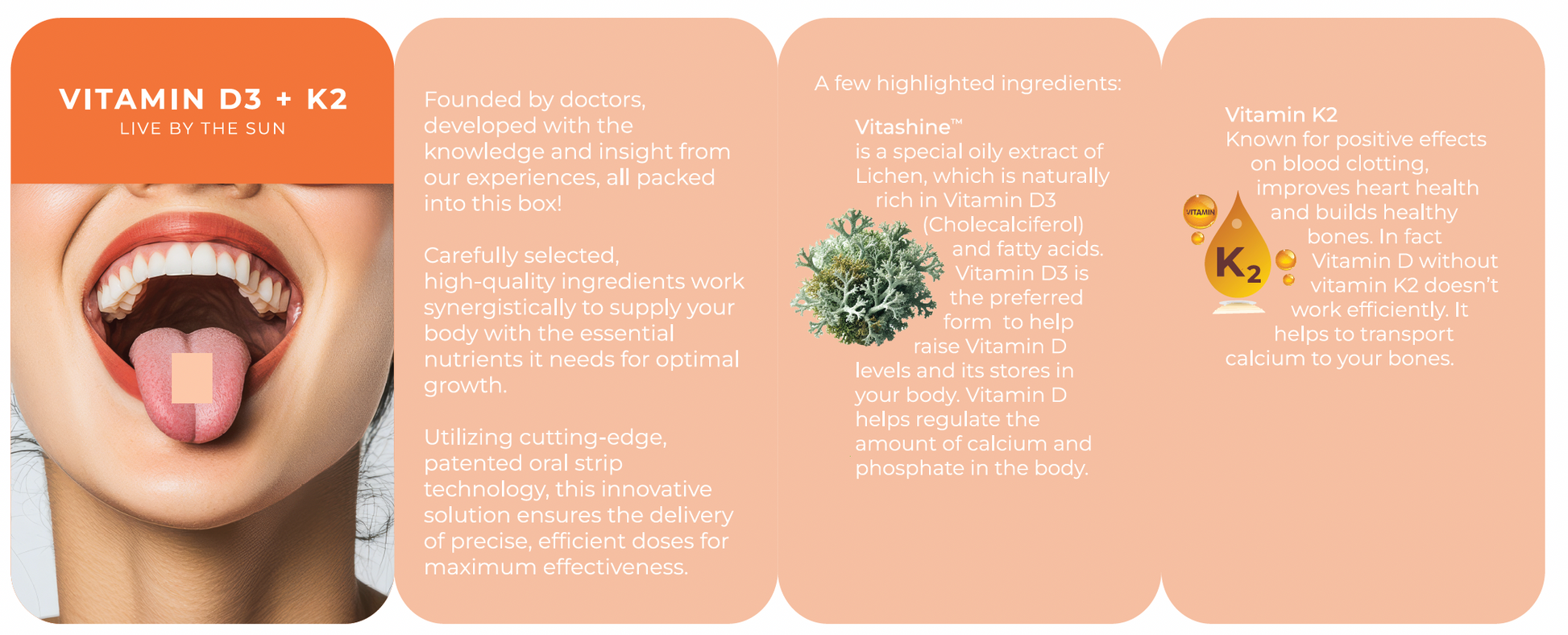 VITAMIN D3 + K2
LIVE BY THE SUN

Founded by doctors, developed with the knowledge and insight from our experiences, all packed into this box!

Carefully selected, high-quality ingredients work synergistically to supply your body with the essential nutrients it needs for optimal growth.

Utilizing cutting-edge, patented oral strip technology, this innovative solution ensures the delivery of precise, efficient doses for maximum effectiveness.

A few highlighted ingredients:

Vitashine™
is a special oily extract of Lichen, which is naturally rich in Vitamin D3 (Cholecalciferol) and fatty acids. Vitamin D3 is the preferred form to help raise Vitamin D levels and its stores in your body. Vitamin D helps regulate the amount of calcium and phosphate in the body.

Vitamin K2
Known for positive effects on blood clotting, improves heart health and builds healthy bones. In fact Vitamin D without vitamin K2 doesn't work efficiently. It helps to transport calcium to your bones.

VITAMIN

$K_2$